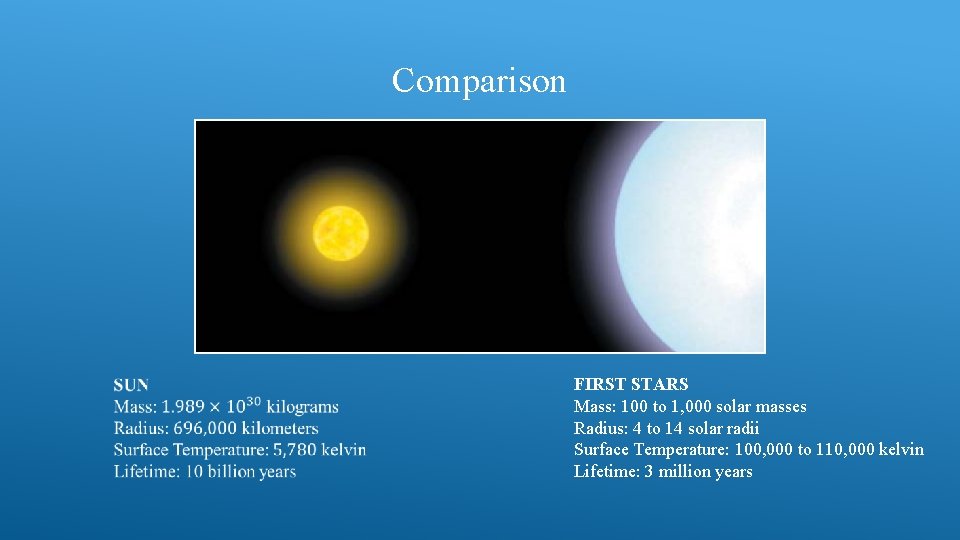 Comparison

SUN
Mass: $1.989 \times 10^{30}$ kilograms
Radius: 696,000 kilometers
Surface Temperature: 5,780 kelvin
Lifetime: 10 billion years

FIRST STARS
Mass: 100 to 1,000 solar masses
Radius: 4 to 14 solar radii
Surface Temperature: 100,000 to 110,000 kelvin
Lifetime: 3 million years